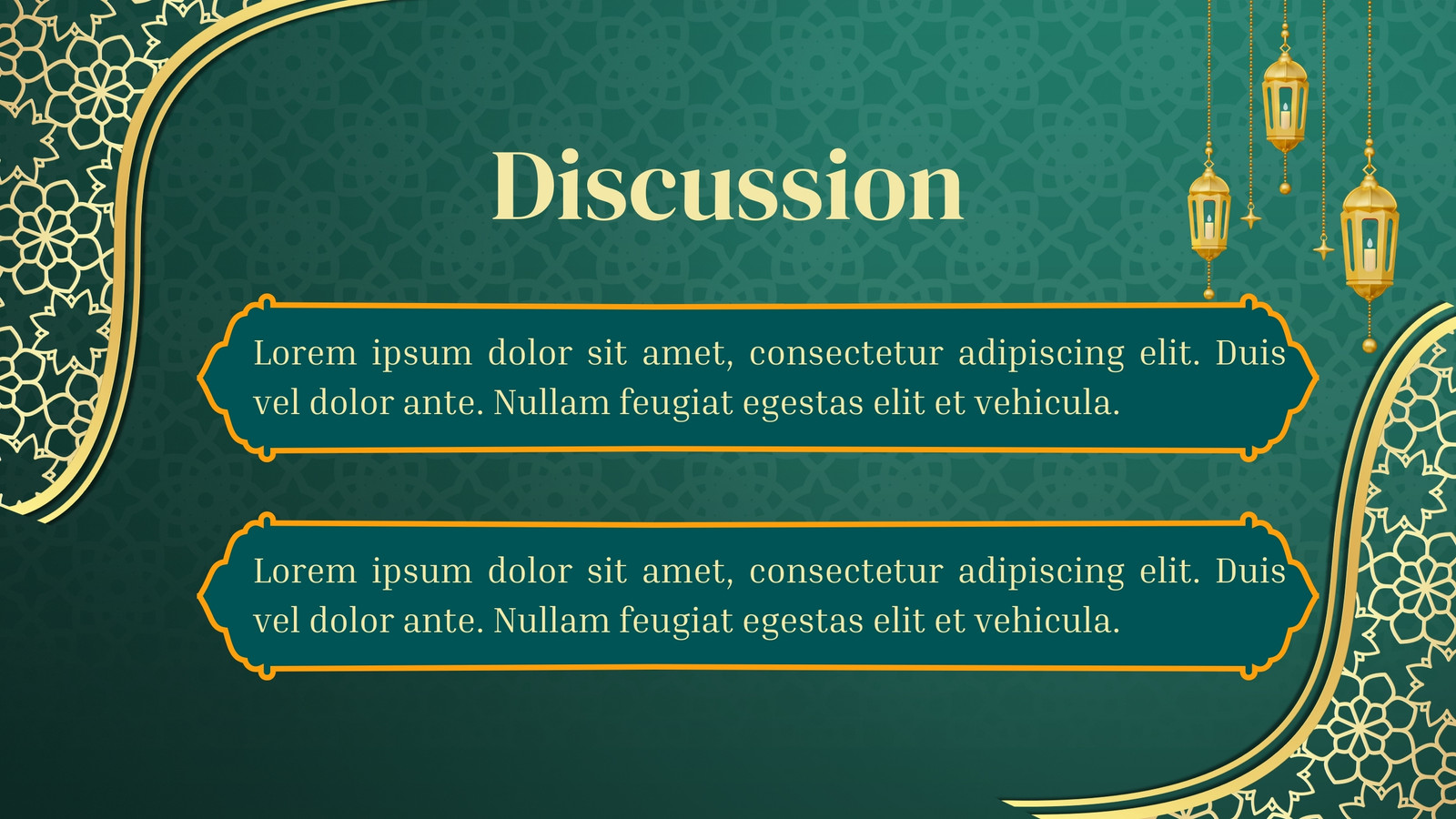 Discussion

Lorem ipsum dolor sit amet, consectetur adipiscing elit. Duis vel dolor ante. Nullam feugiat egestas elit et vehicula.

Lorem ipsum dolor sit amet, consectetur adipiscing elit. Duis vel dolor ante. Nullam feugiat egestas elit et vehicula.